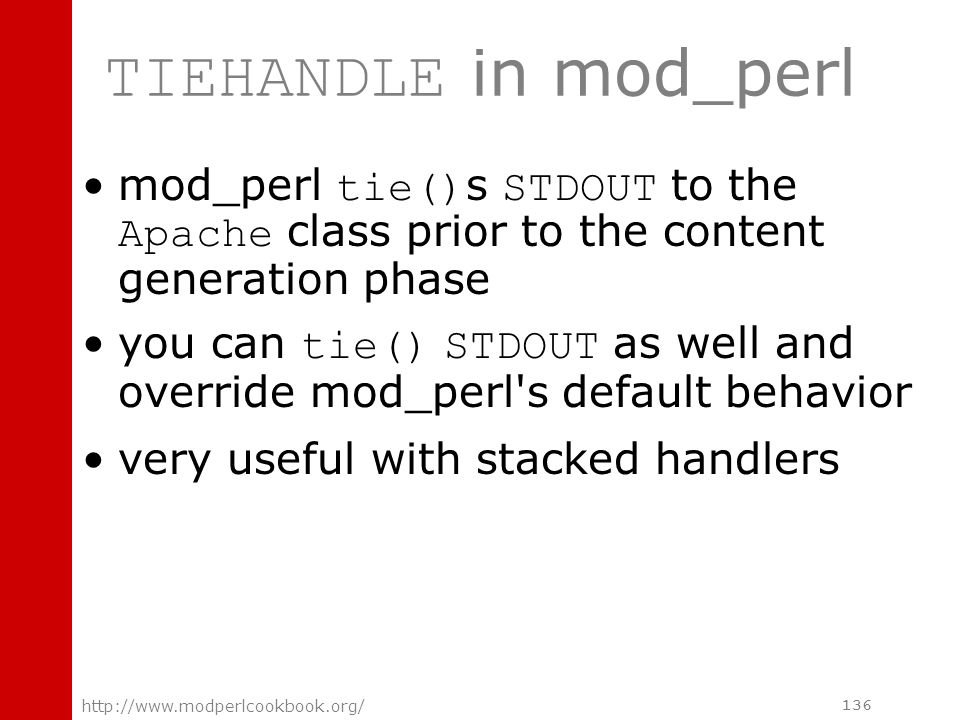 TIEHANDLE in mod_perl

• mod_perl tie()s STDOUT to the Apache class prior to the content generation phase

• you can tie() STDOUT as well and override mod_perl's default behavior

• very useful with stacked handlers

http://www.modperlcookbook.org/

136